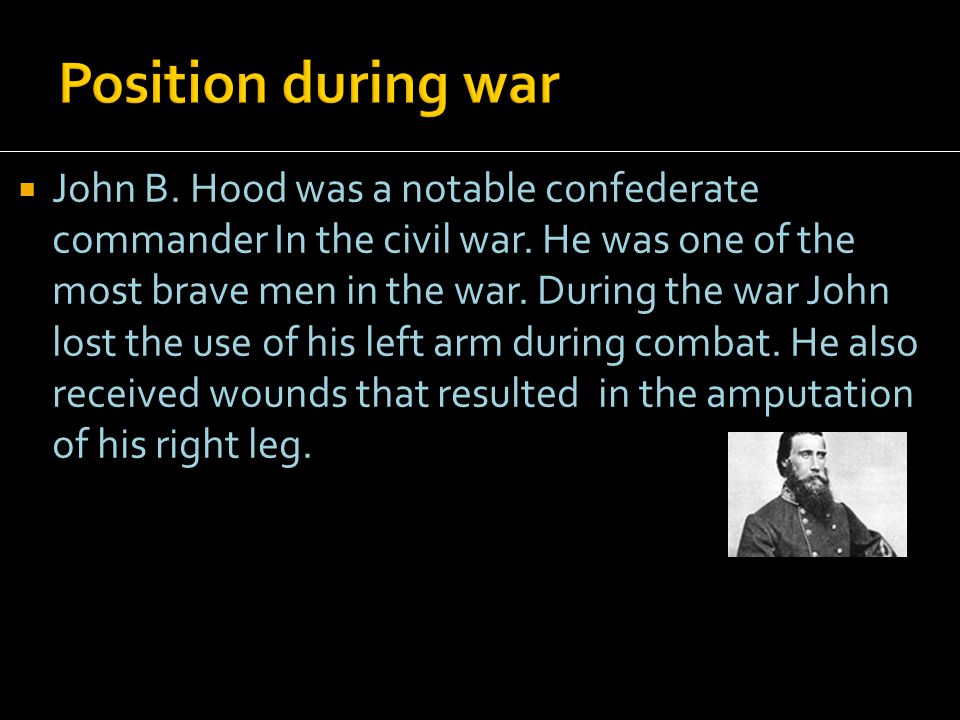 Position during war

John B. Hood was a notable confederate commander In the civil war. He was one of the most brave men in the war. During the war John lost the use of his left arm during combat. He also received wounds that resulted in the amputation of his right leg.